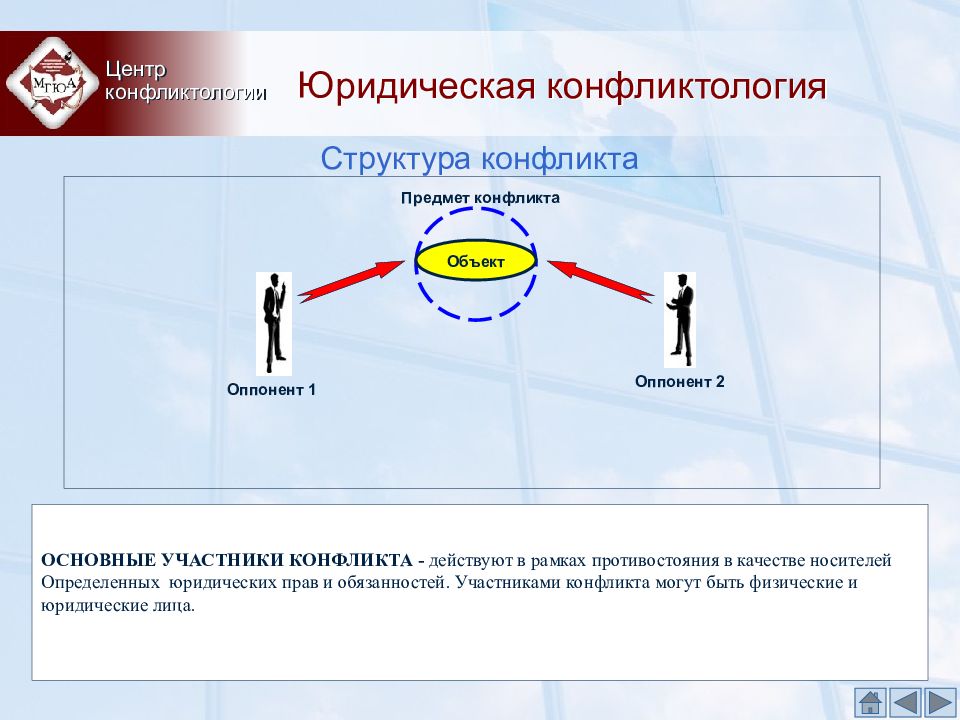 МГЮА

Центр конфликтологии

Юридическая конфликтология

Структура конфликта

Предмет конфликта

Объект

Оппонент 1

Оппонент 2

ОСНОВНЫЕ УЧАСТНИКИ КОНФЛИКТА - действуют в рамках противостояния в качестве носителей Определенных юридических прав и обязанностей. Участниками конфликта могут быть физические и юридические лица.